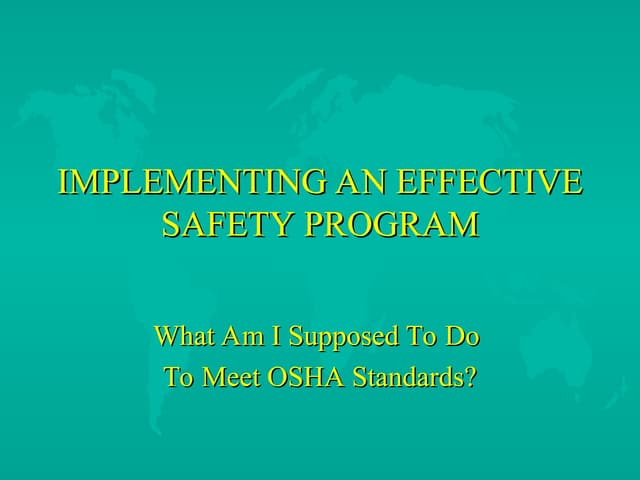 IMPLEMENTING AN EFFECTIVE SAFETY PROGRAM

What Am I Supposed To Do To Meet OSHA Standards?